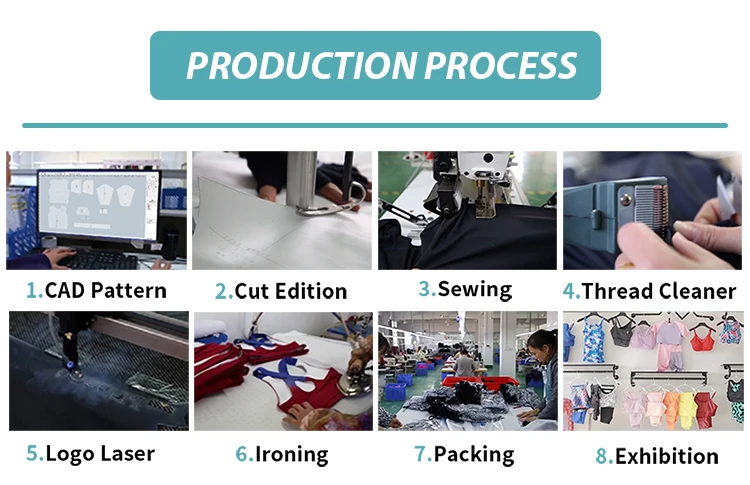 PRODUCTION PROCESS

1.CAD Pattern

2.Cut Edition

3.Sewing

4.Thread Cleaner

5.Logo Laser

6.Ironing

7.Packing

8.Exhibition